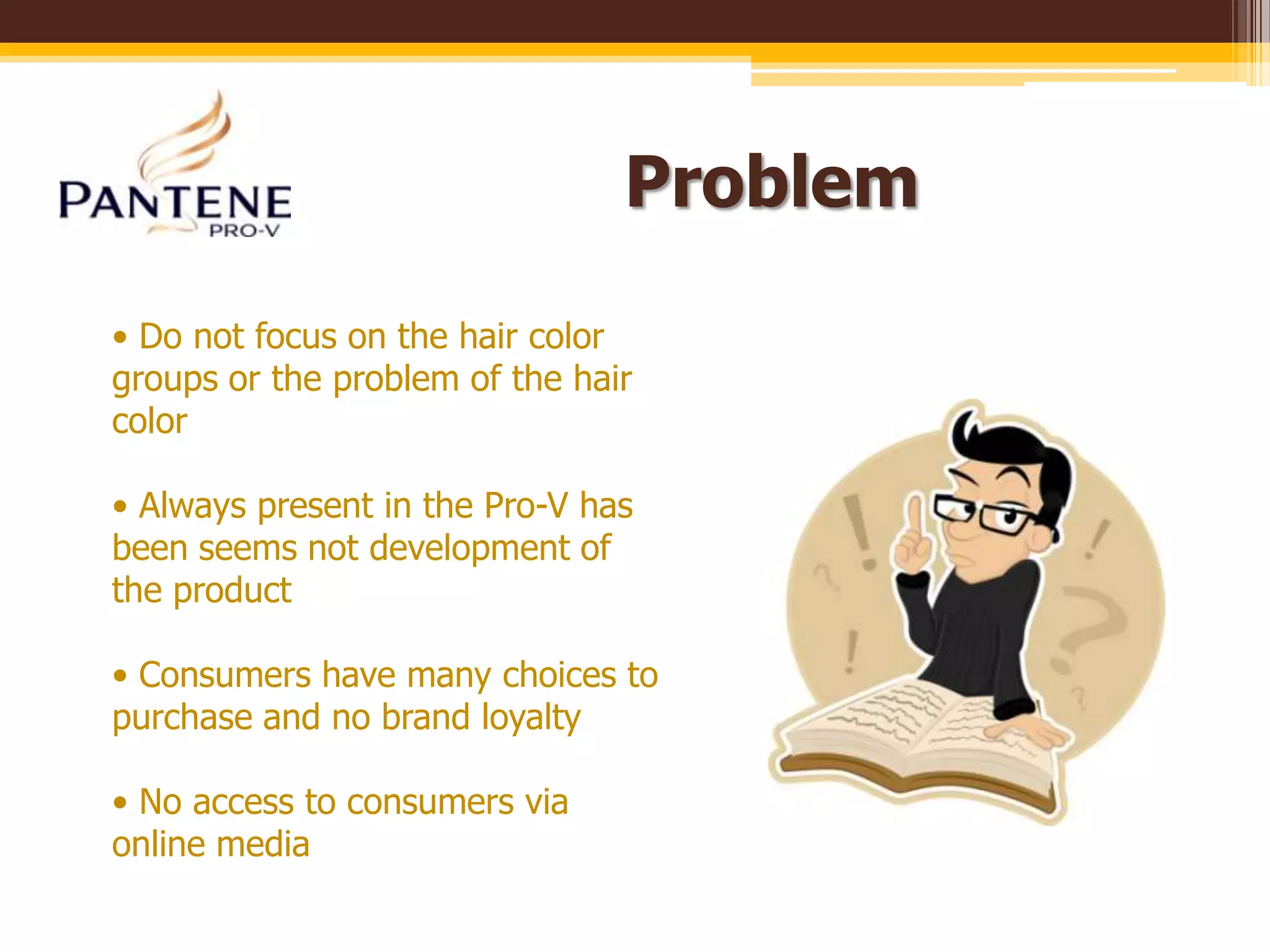 PANTENE
PRO-V

Problem

• Do not focus on the hair color groups or the problem of the hair color

• Always present in the Pro-V has been seems not development of the product

• Consumers have many choices to purchase and no brand loyalty

• No access to consumers via online media